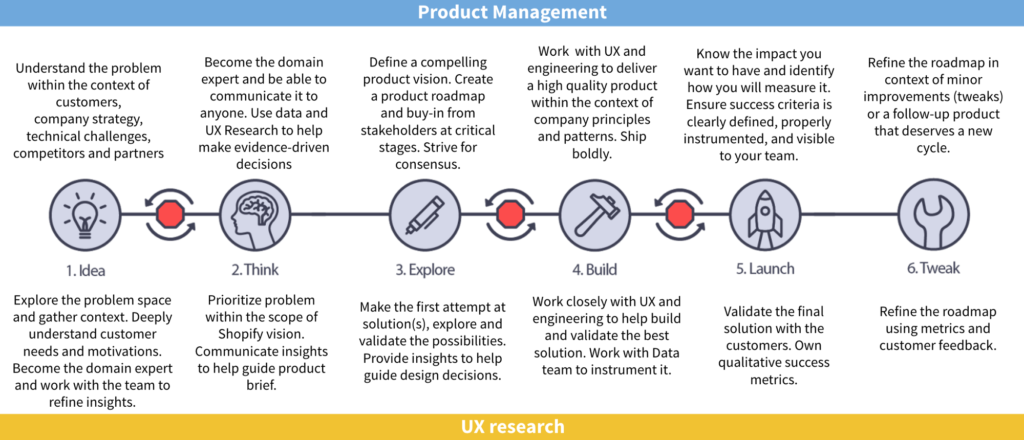 Product Management

Understand the problem within the context of customers, company strategy, technical challenges, competitors and partners

Become the domain expert and be able to communicate it to anyone. Use data and UX Research to help make evidence-driven decisions

Define a compelling product vision. Create a product roadmap and buy-in from stakeholders at critical stages. Strive for consensus.

Work with UX and engineering to deliver a high quality product within the context of company principles and patterns. Ship boldly.

Know the impact you want to have and identify how you will measure it. Ensure success criteria is clearly defined, properly instrumented, and visible to your team.

Refine the roadmap in context of minor improvements (tweaks) or a follow-up product that deserves a new cycle.

1. Idea

2. Think

3. Explore

4. Build

5. Launch

6. Tweak

Explore the problem space and gather context. Deeply understand customer needs and motivations. Become the domain expert and work with the team to refine insights.

Prioritize problem within the scope of Shopify vision. Communicate insights to help guide product brief.

Make the first attempt at solution(s), explore and validate the possibilities. Provide insights to help guide design decisions.

Work closely with UX and engineering to help build and validate the best solution. Work with Data team to instrument it.

Validate the final solution with the customers. Own qualitative success metrics.

Refine the roadmap using metrics and customer feedback.

UX research